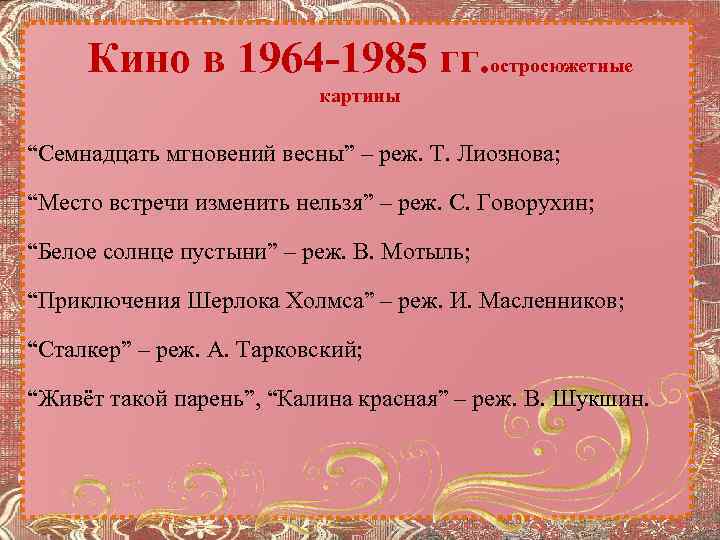 Кино в 1964-1985 гг.остросюжетные картины

“Семнадцать мгновений весны” – реж. Т. Лиознова;

“Место встречи изменить нельзя” – реж. С. Говорухин;

“Белое солнце пустыни” – реж. В. Мотыль;

“Приключения Шерлока Холмса” – реж. И. Масленников;

“Сталкер” – реж. А. Тарковский;

“Живёт такой парень”, “Калина красная” – реж. В. Шукшин.